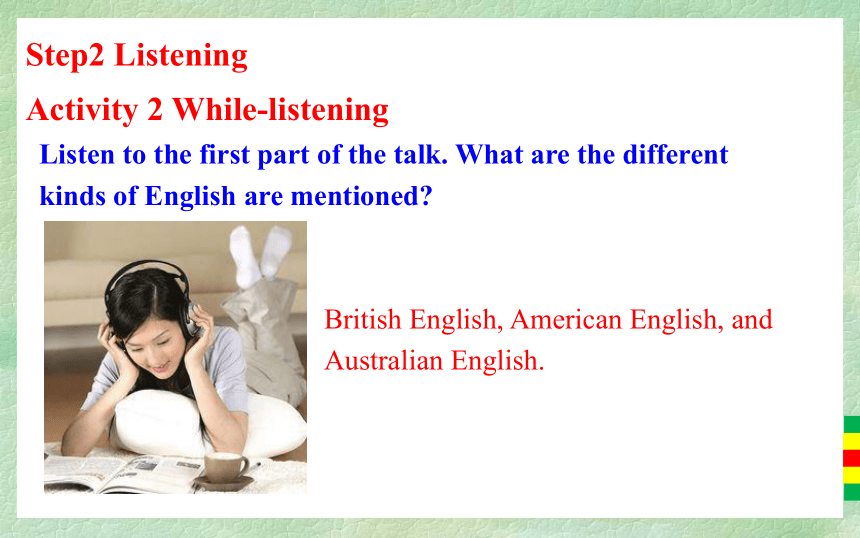 Step2 Listening

Activity 2 While-listening

Listen to the first part of the talk. What are the different kinds of English are mentioned?

British English, American English, and Australian English.